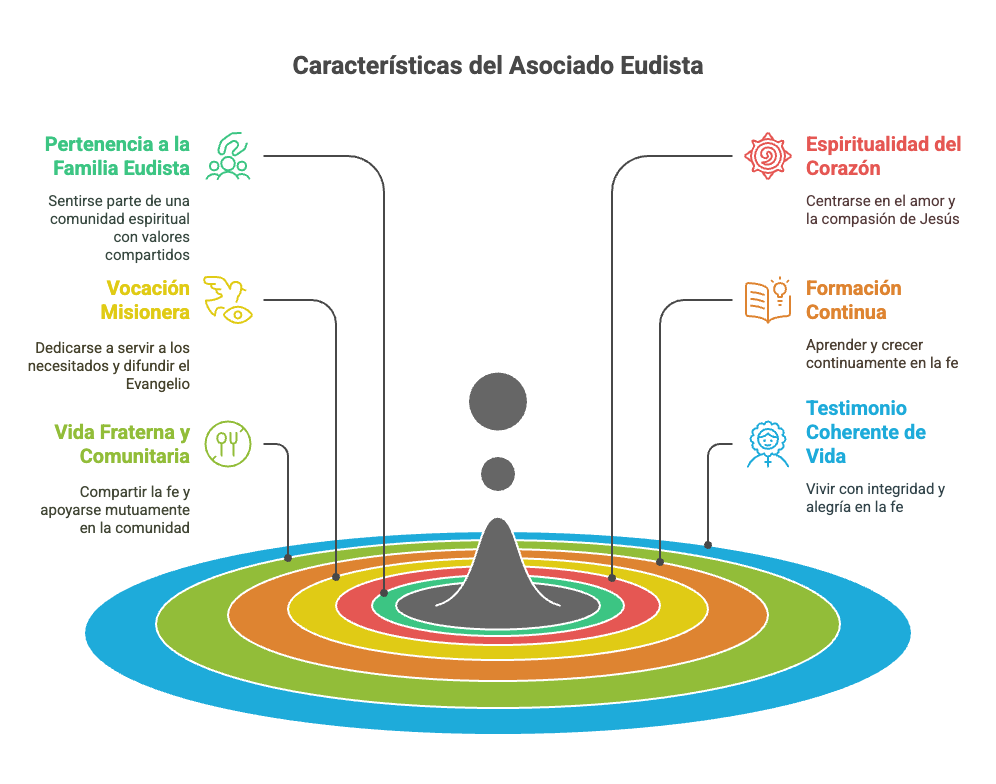 Características del Asociado Eudista

Pertenencia a la Familia Eudista

Sentirse parte de una comunidad espiritual con valores compartidos

Vocación Misionera

Dedicarse a servir a los necesitados y difundir el Evangelio

Vida Fraterna y Comunitaria

Compartir la fe y apoyarse mutuamente en la comunidad

Espiritualidad del Corazón

Centrarse en el amor y la compasión de Jesús

Formación Continua

Aprender y crecer continuamente en la fe

Testimonio Coherente de Vida

Vivir con integridad y alegría en la fe